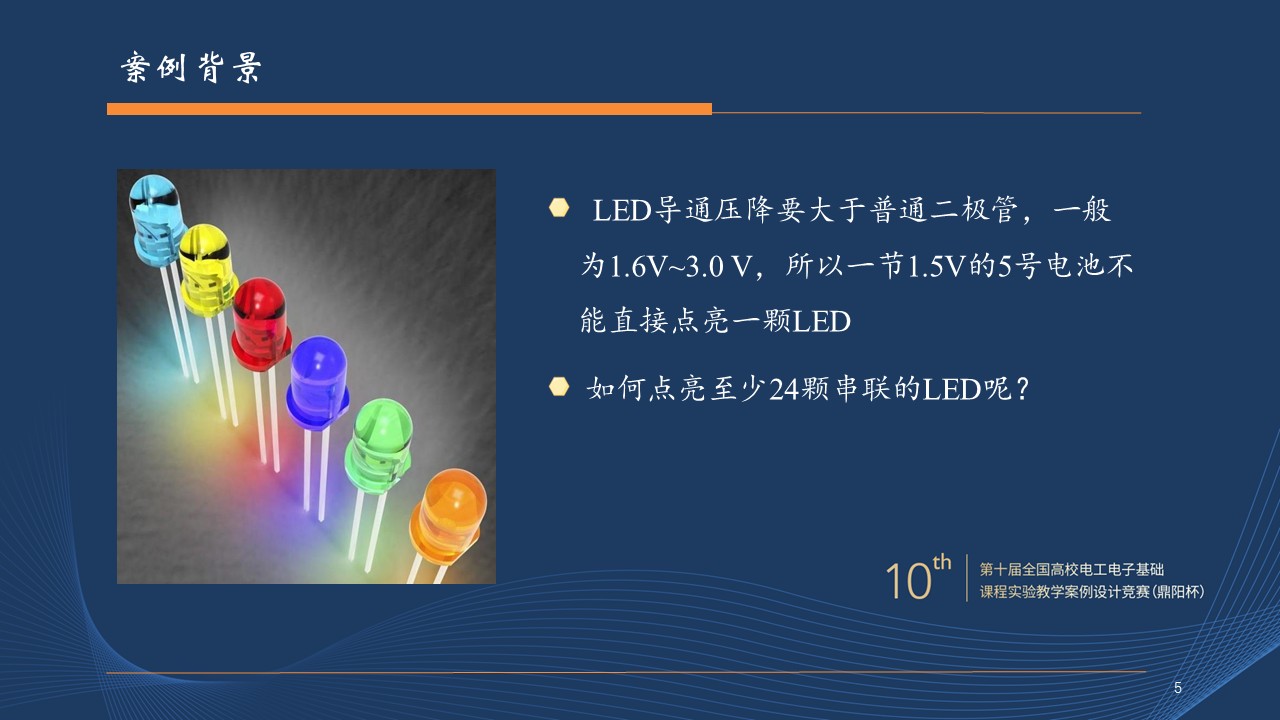 案例背景

LED导通压降要大于普通二极管，一般为1.6V~3.0 V，所以一节1.5V的5号电池不能直接点亮一颗LED

如何点亮至少24颗串联的LED呢？

10th 第十届全国高校电工电子基础课程实验教学案例设计竞赛(鼎阳杯)

5